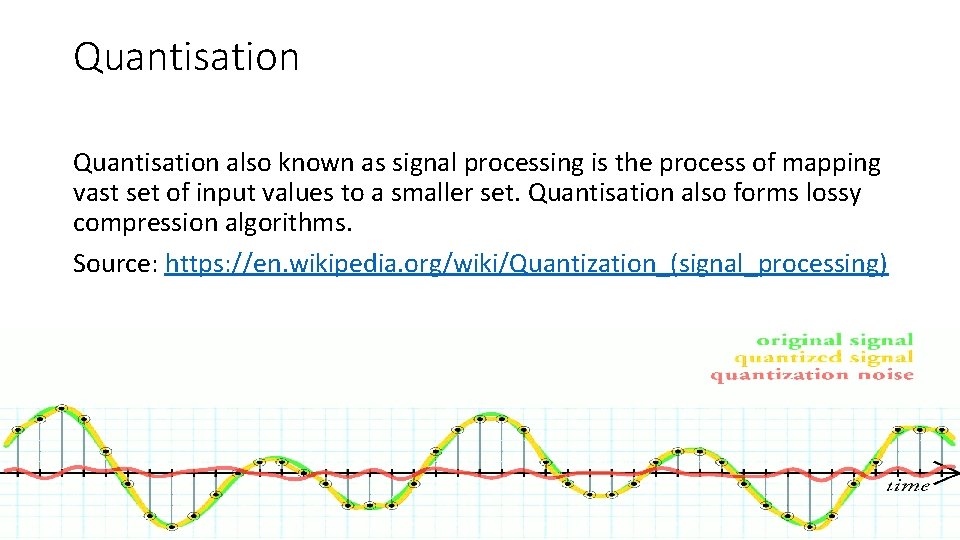 Quantisation

Quantisation also known as signal processing is the process of mapping vast set of input values to a smaller set. Quantisation also forms lossy compression algorithms.

Source: https://en.wikipedia.org/wiki/Quantization_(signal_processing)

original signal
quantized signal
quantization noise

time